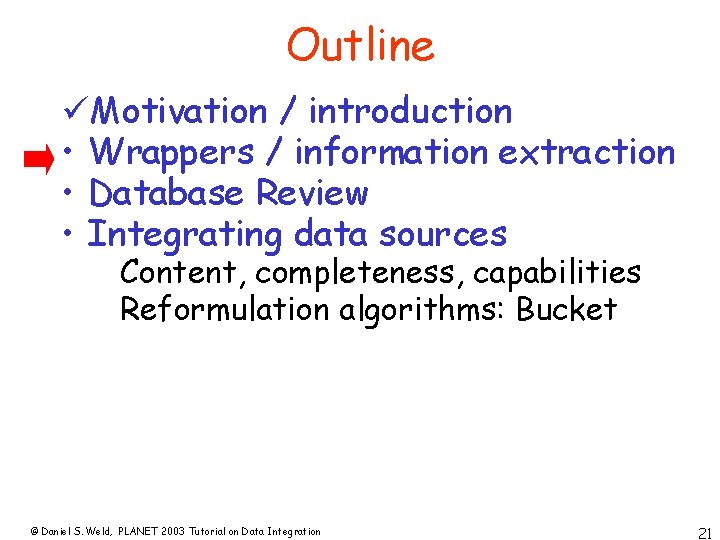 Outline

✓Motivation / introduction
• Wrappers / information extraction
• Database Review
• Integrating data sources
Content, completeness, capabilities
Reformulation algorithms: Bucket

© Daniel S. Weld, PLANET 2003 Tutorial on Data Integration

21